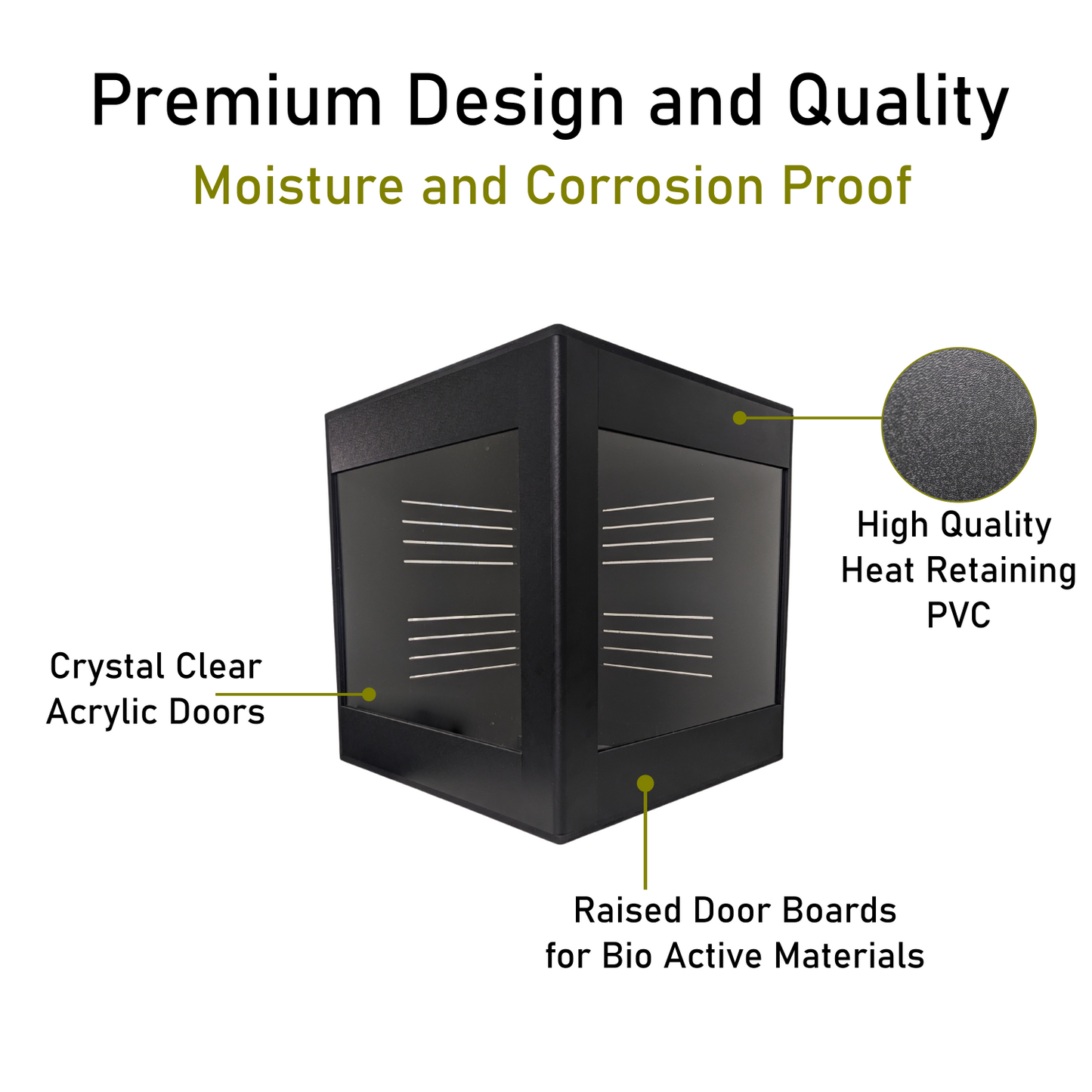 Premium Design and Quality

Moisture and Corrosion Proof

High Quality Heat Retaining PVC

Crystal Clear Acrylic Doors

Raised Door Boards for Bio Active Materials